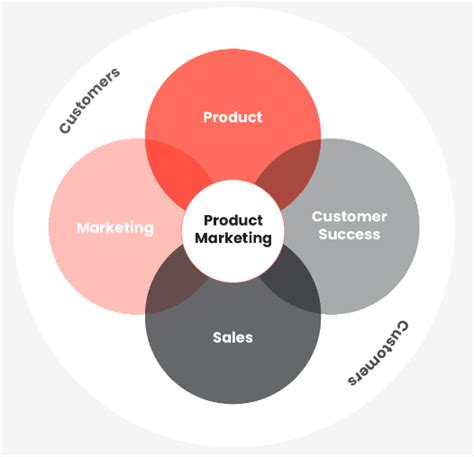 Customers

Product

Marketing

Product Marketing

Customer Success

Sales

Customers